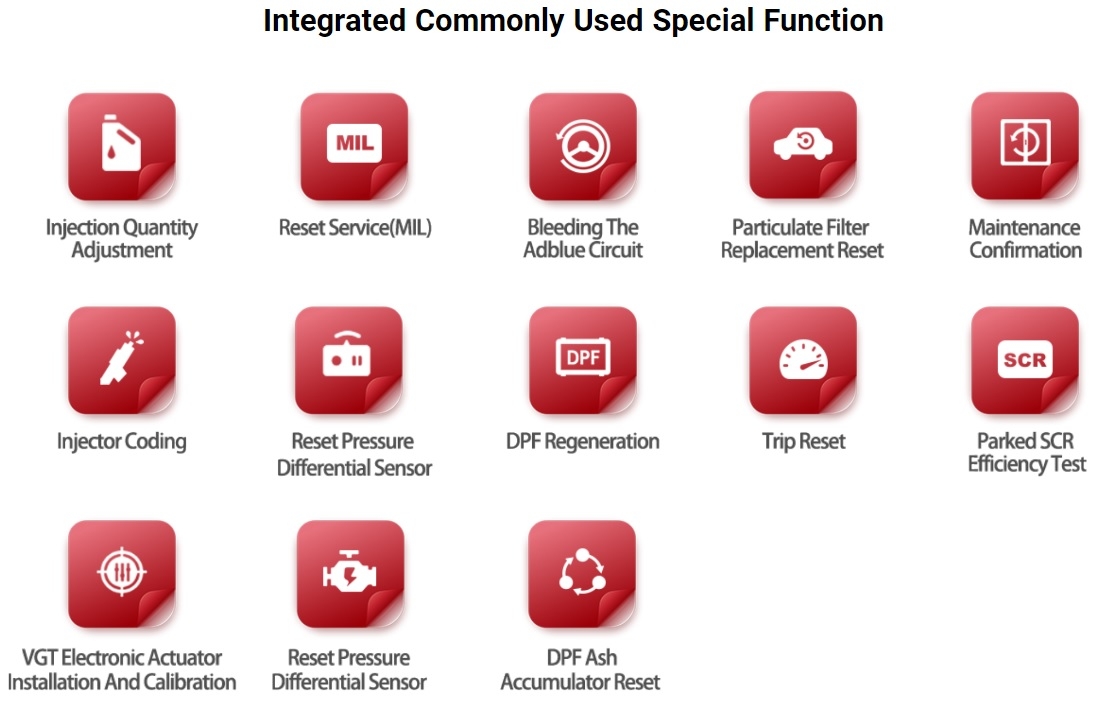 Integrated Commonly Used Special Function

Injection Quantity Adjustment

MIL

Reset Service(MIL)

Bleeding The Adblue Circuit

Particulate Filter Replacement Reset

Maintenance Confirmation

Injector Coding

Reset Pressure Differential Sensor

DPF

DPF Regeneration

Trip Reset

SCR

Parked SCR Efficiency Test

VGT Electronic Actuator Installation And Calibration

Reset Pressure Differential Sensor

DPF Ash Accumulator Reset